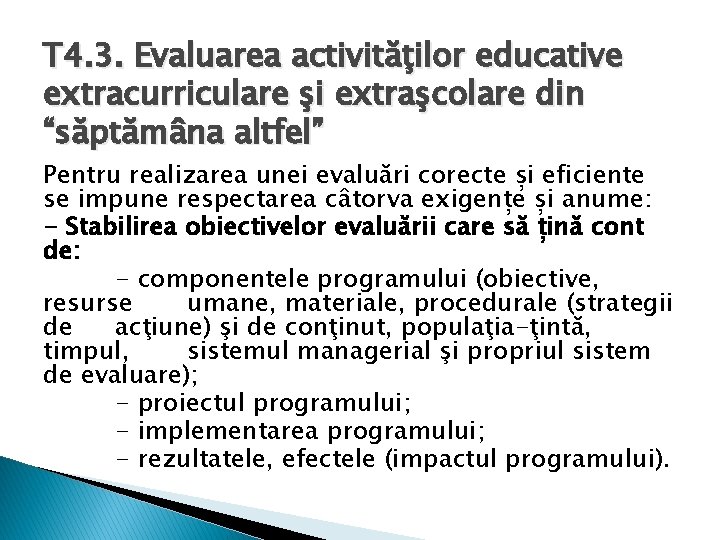 T4.3. Evaluarea activităţilor educative extracurriculare şi extraşcolare din “săptămâna altfel”

Pentru realizarea unei evaluări corecte și eficiente se impune respectarea câtorva exigențe și anume:

- Stabilirea obiectivelor evaluării care să țină cont de:

- componentele programului (obiective, resurse umane, materiale, procedurale (strategii de acţiune) şi de conţinut, populaţia-ţintă, timpul, sistemul managerial şi propriul sistem de evaluare);

- proiectul programului;

- implementarea programului;

- rezultatele, efectele (impactul programului).